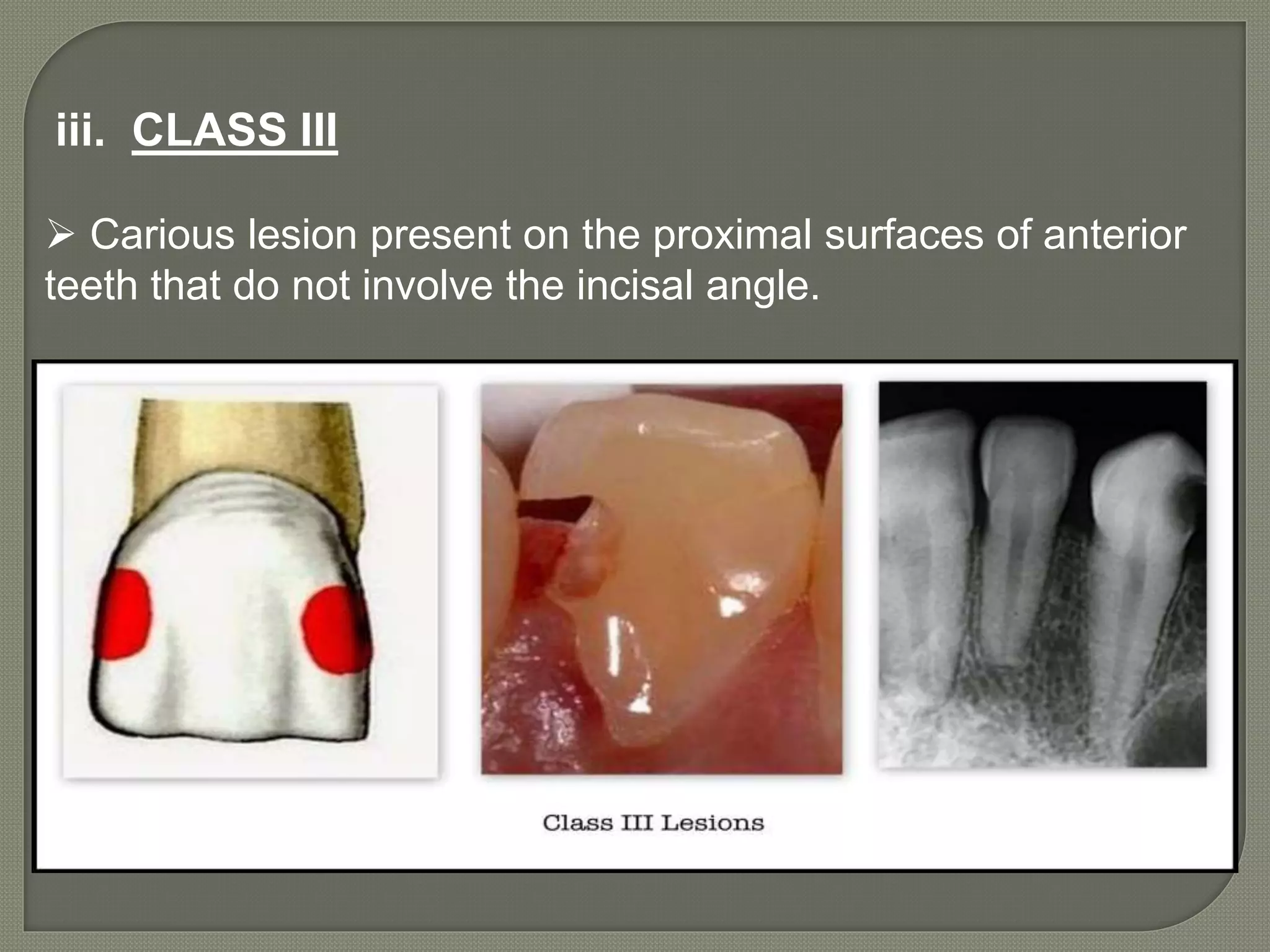 iii. CLASS III

➢ Carious lesion present on the proximal surfaces of anterior teeth that do not involve the incisal angle.

Class III Lesions